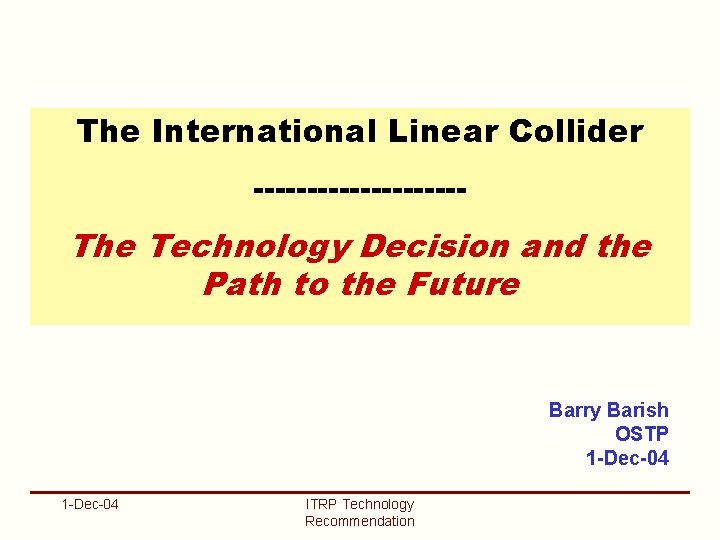 The International Linear Collider

--------------------

The Technology Decision and the Path to the Future

Barry Barish
OSTP
1-Dec-04

1-Dec-04

ITRP Technology Recommendation